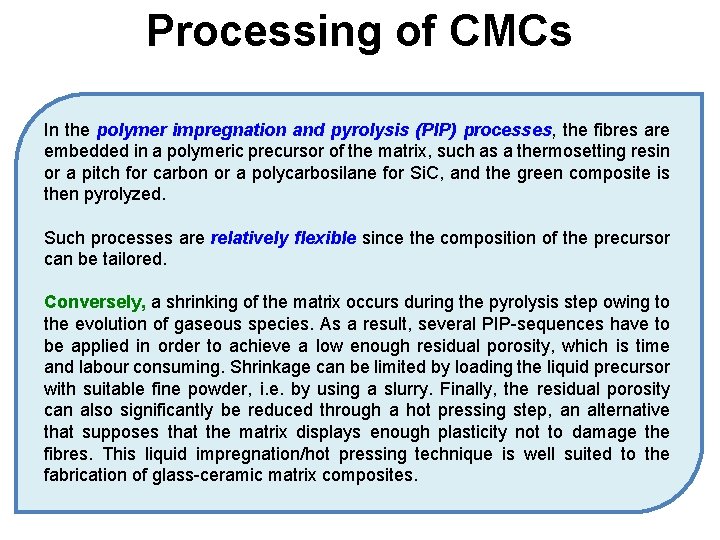 Processing of CMCs

In the polymer impregnation and pyrolysis (PIP) processes, the fibres are embedded in a polymeric precursor of the matrix, such as a thermosetting resin or a pitch for carbon or a polycarbosilane for SiC, and the green composite is then pyrolyzed.

Such processes are relatively flexible since the composition of the precursor can be tailored.

Conversely, a shrinking of the matrix occurs during the pyrolysis step owing to the evolution of gaseous species. As a result, several PIP-sequences have to be applied in order to achieve a low enough residual porosity, which is time and labour consuming. Shrinkage can be limited by loading the liquid precursor with suitable fine powder, i.e. by using a slurry. Finally, the residual porosity can also significantly be reduced through a hot pressing step, an alternative that supposes that the matrix displays enough plasticity not to damage the fibres. This liquid impregnation/hot pressing technique is well suited to the fabrication of glass-ceramic matrix composites.